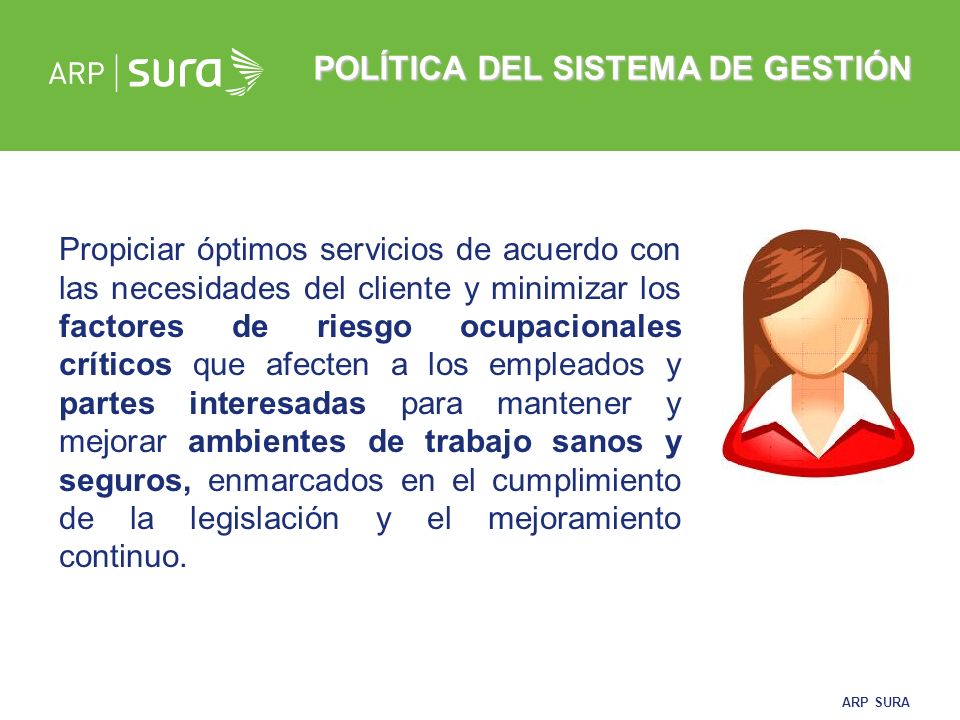 ARP | sura

POLÍTICA DEL SISTEMA DE GESTIÓN

Propiciar óptimos servicios de acuerdo con las necesidades del cliente y minimizar los factores de riesgo ocupacionales críticos que afecten a los empleados y partes interesadas para mantener y mejorar ambientes de trabajo sanos y seguros, enmarcados en el cumplimiento de la legislación y el mejoramiento continuo.

ARP SURA